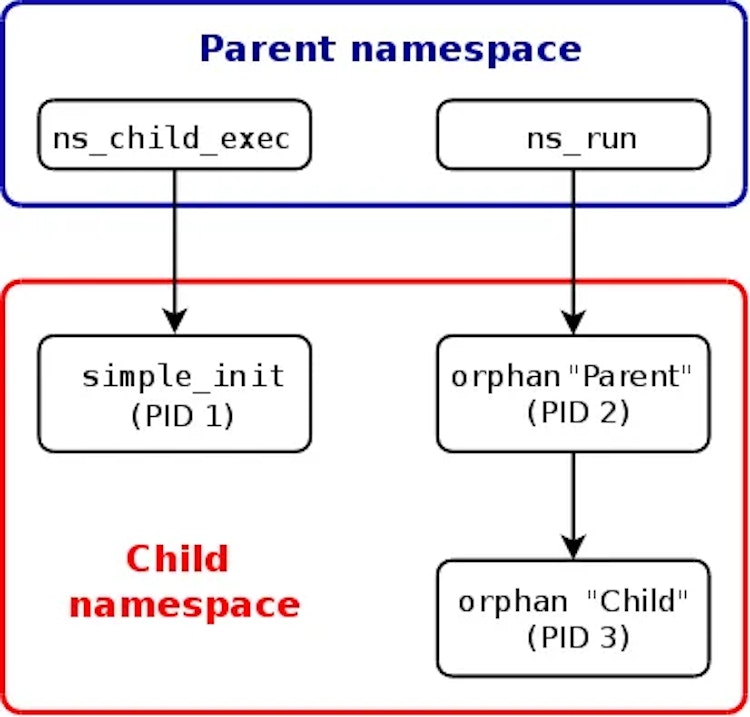 Parent namespace

ns_child_exec

ns_run

simple_init
(PID 1)

orphan "Parent"
(PID 2)

Child
namespace

orphan "Child"
(PID 3)